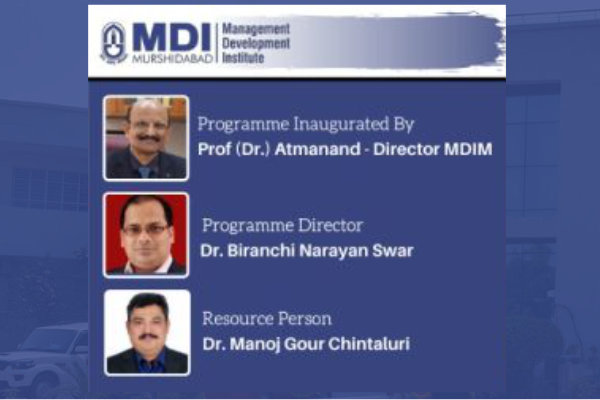 MDI MURSHIDABAD Management Development Institute

Programme Inaugurated By
Prof (Dr.) Atmanand - Director MDIM

Programme Director
Dr. Biranchi Narayan Swar

Resource Person
Dr. Manoj Gour Chintaluri